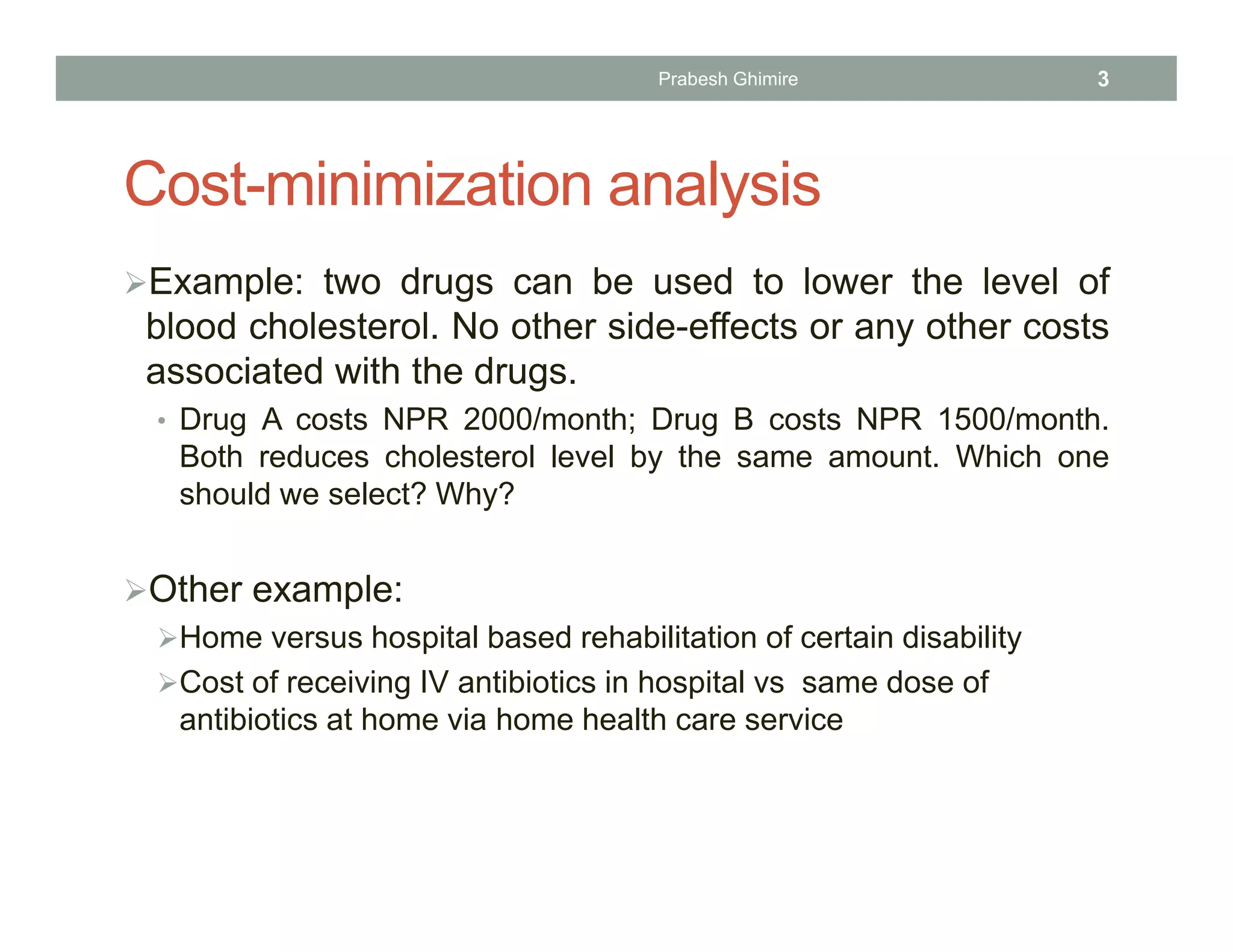 Prabesh Ghimire 3

Cost-minimization analysis

➢Example: two drugs can be used to lower the level of blood cholesterol. No other side-effects or any other costs associated with the drugs.

• Drug A costs NPR 2000/month; Drug B costs NPR 1500/month. Both reduces cholesterol level by the same amount. Which one should we select? Why?

➢Other example:

➢Home versus hospital based rehabilitation of certain disability

➢Cost of receiving IV antibiotics in hospital vs same dose of antibiotics at home via home health care service